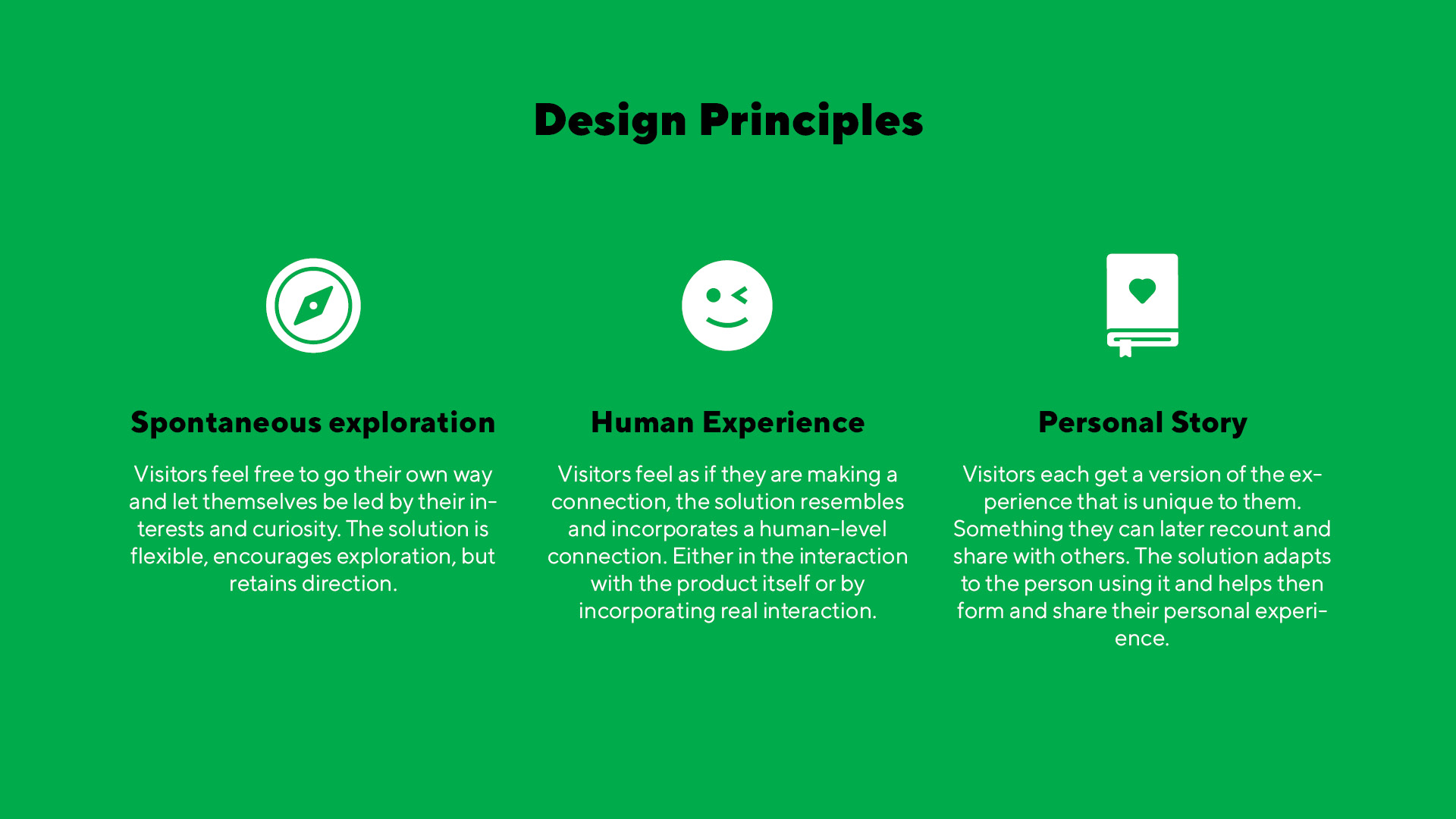 Design Principles

Spontaneous exploration

Visitors feel free to go their own way and let themselves be led by their interests and curiosity. The solution is flexible, encourages exploration, but retains direction.

Human Experience

Visitors feel as if they are making a connection, the solution resembles and incorporates a human-level connection. Either in the interaction with the product itself or by incorporating real interaction.

Personal Story

Visitors each get a version of the experience that is unique to them. Something they can later recount and share with others. The solution adapts to the person using it and helps then form and share their personal experience.